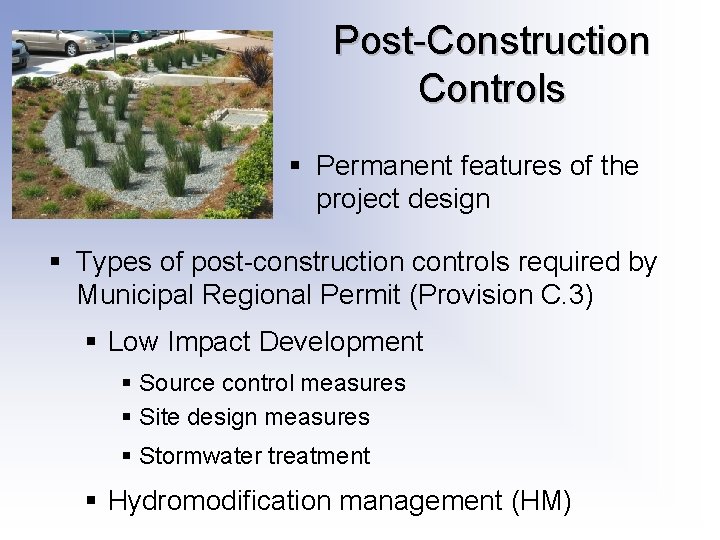 Post-Construction Controls

▪ Permanent features of the project design

▪ Types of post-construction controls required by Municipal Regional Permit (Provision C.3)

▪ Low Impact Development

▪ Source control measures

▪ Site design measures

▪ Stormwater treatment

▪ Hydromodification management (HM)